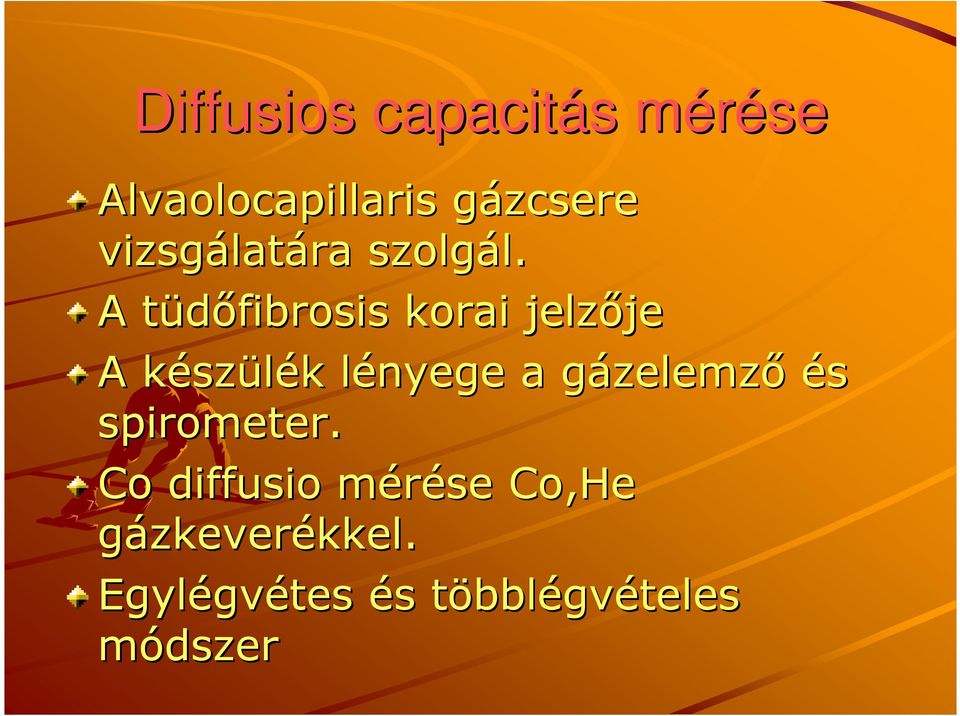 Diffusios capacitás mérése

Alvaolocapillaris gázcsere vizsgálatára szolgál.

A tüdőfibrosis korai jelzője

A készülék lényege a gázelemző és spirometer.

Co diffusio mérése Co,He gázkeverékkel.

Egylégvétes és többlégvételes módszer